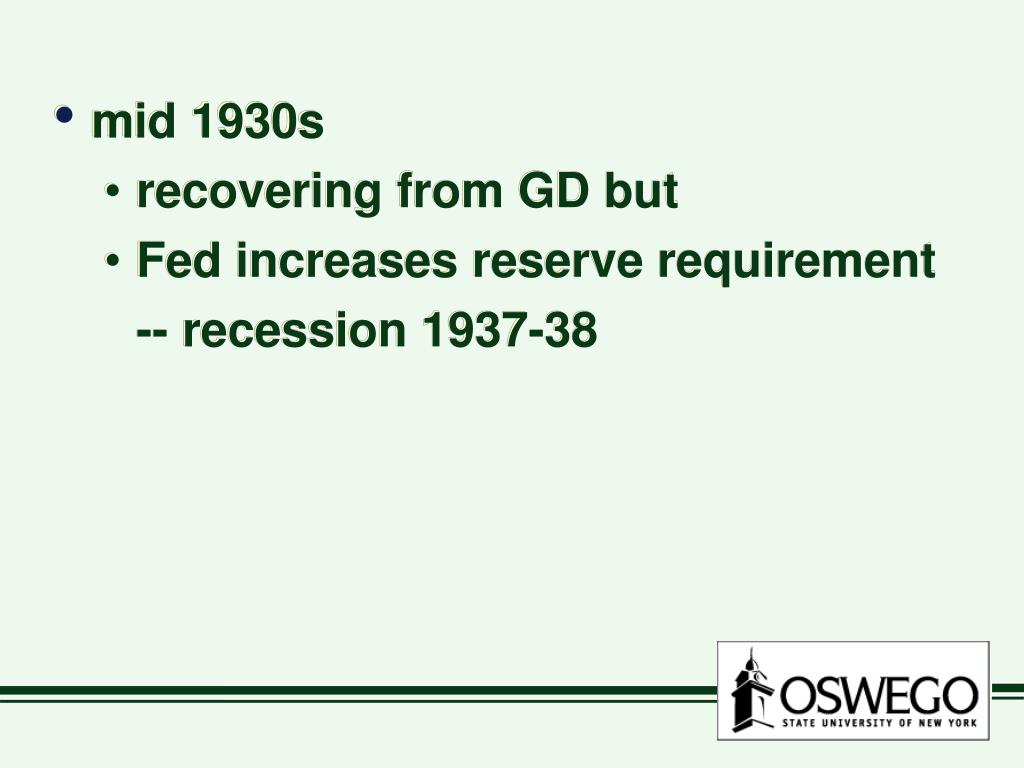 • mid 1930s
  • recovering from GD but
  • Fed increases reserve requirement
    -- recession 1937-38

OSWEGO
STATE UNIVERSITY OF NEW YORK